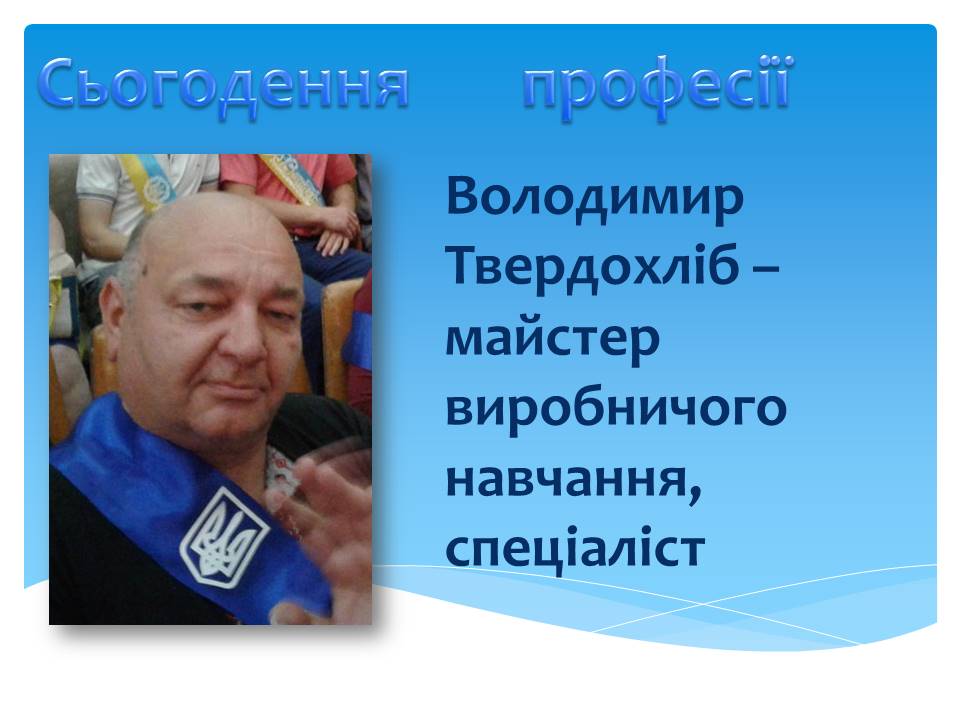 Сьогодення професії

Володимир Твердохліб – майстер виробничого навчання, спеціаліст